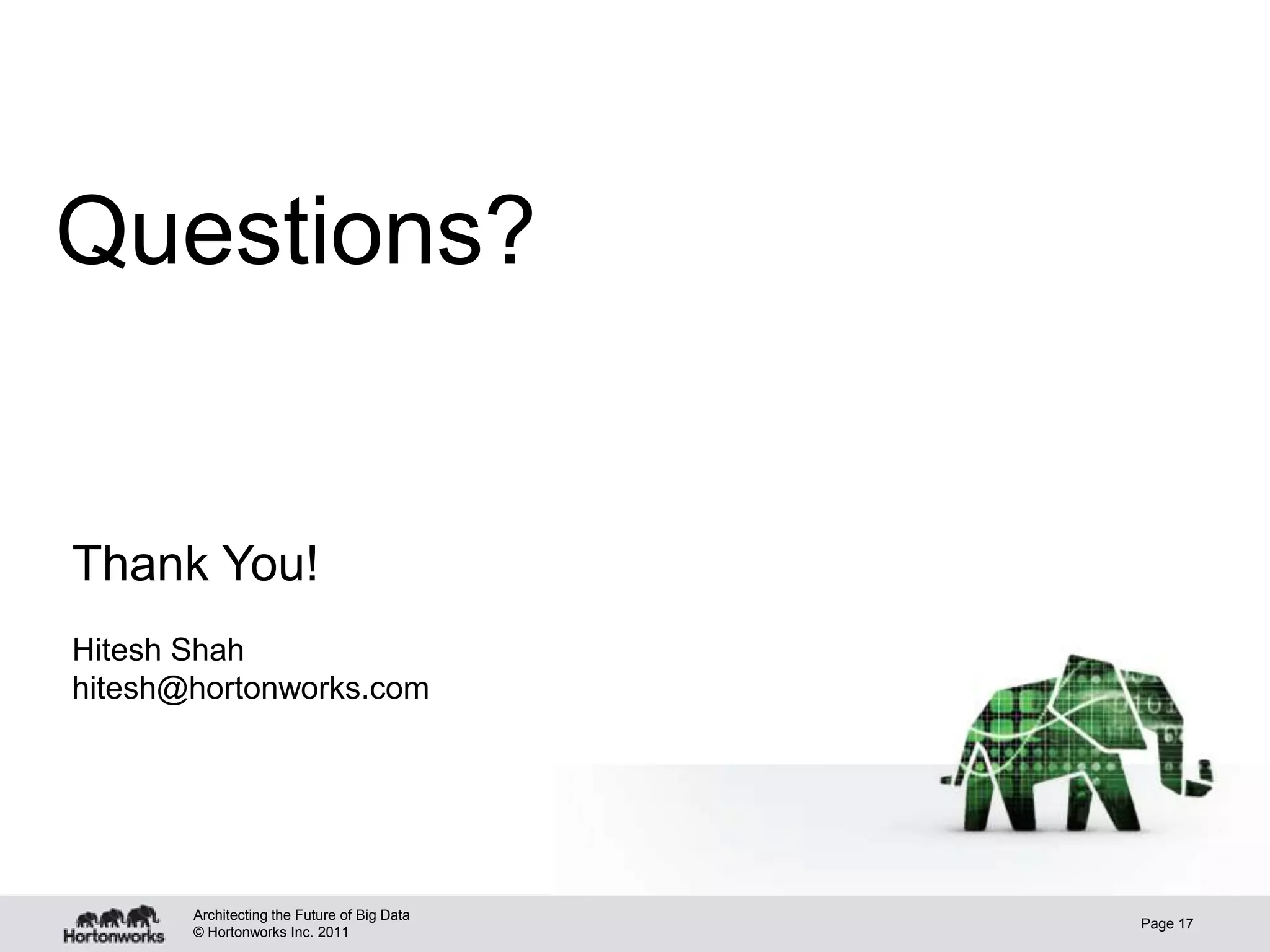 Questions?

Thank You!

Hitesh Shah
hitesh@hortonworks.com

Hortonworks

Architecting the Future of Big Data
© Hortonworks Inc. 2011

Page 17